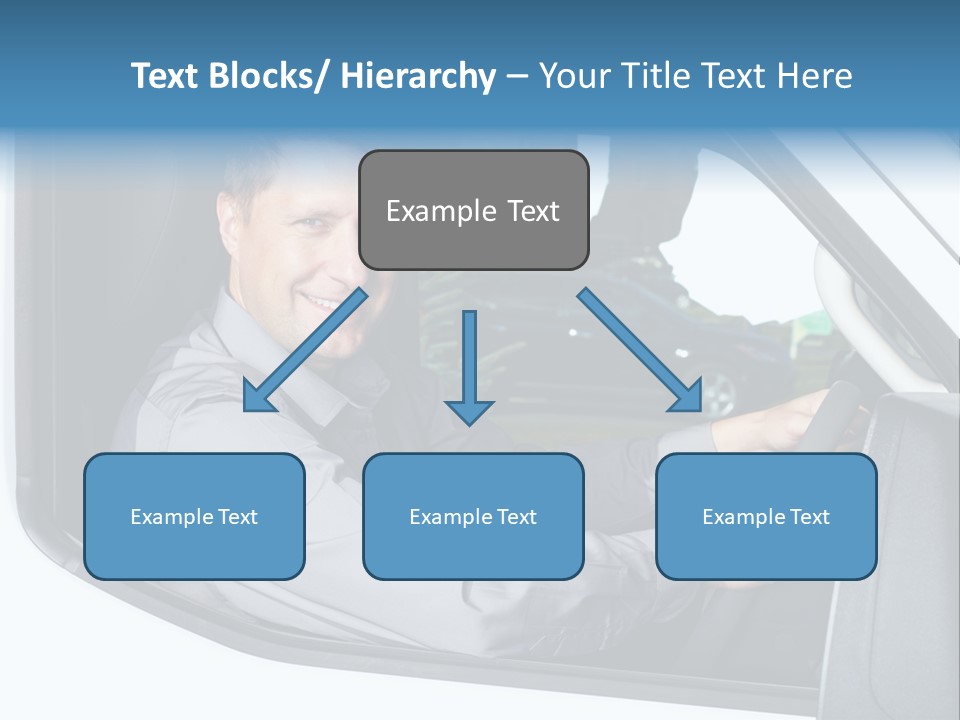 Text Blocks/ Hierarchy – Your Title Text Here

Example Text

Example Text

Example Text

Example Text